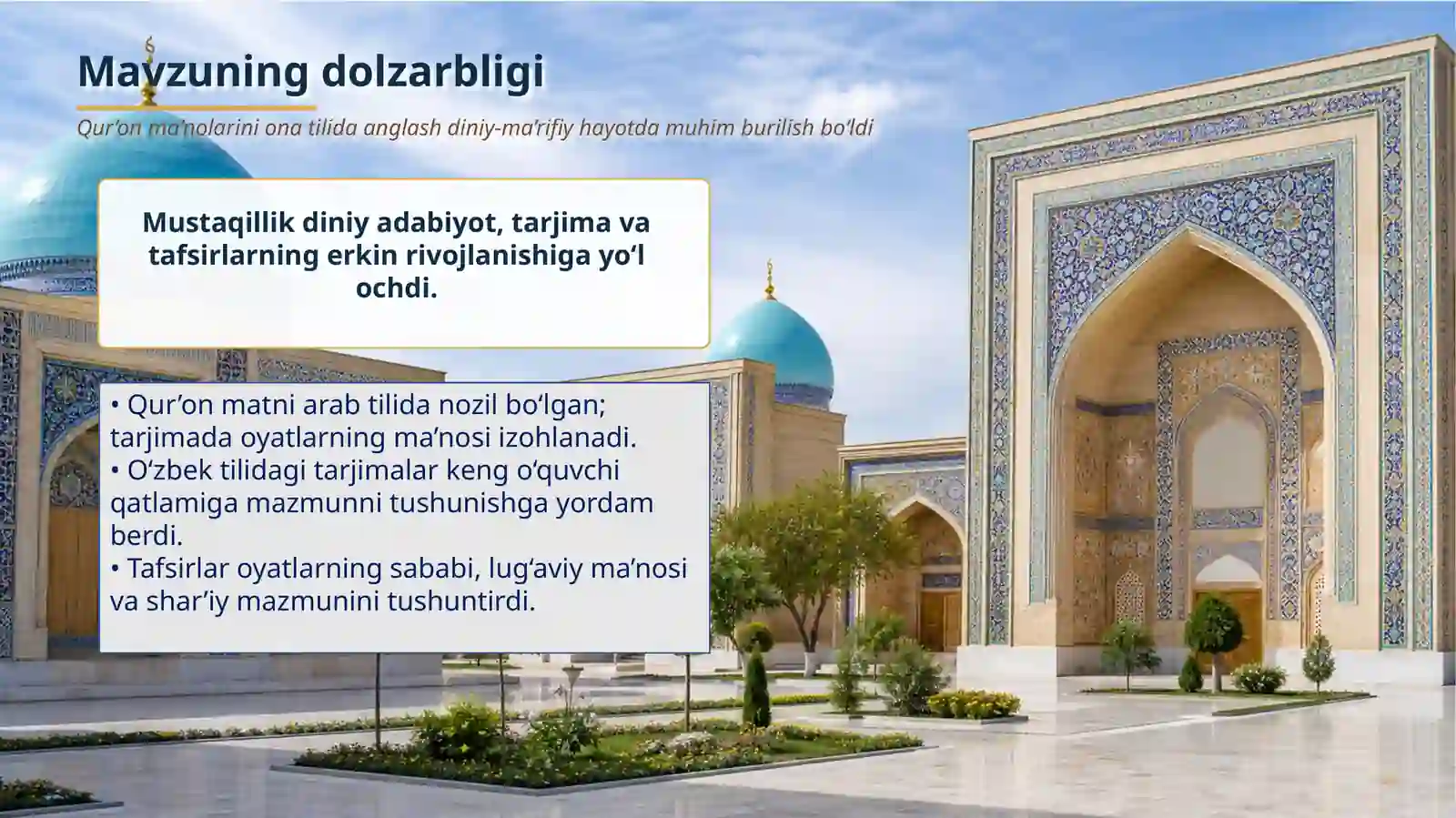 Mavzuning dolzarbligi

Qur’on ma’nolarini ona tilida anglash diniy-ma’rifiy hayotda muhim burilish bo‘ldi

Mustaqillik diniy adabiyot, tarjima va tafsirlarning erkin rivojlanishiga yo‘l ochdi.

• Qur’on matni arab tilida nozil bo‘lgan; tarjimada oyatlarning ma’nosi izohlanadi.
• O‘zbek tilidagi tarjimalar keng o‘quvchi qatlamiga mazmunni tushunishga yordam berdi.
• Tafsirlar oyatlarning sababi, lug‘aviy ma’nosi va shar’iy mazmunini tushuntirdi.